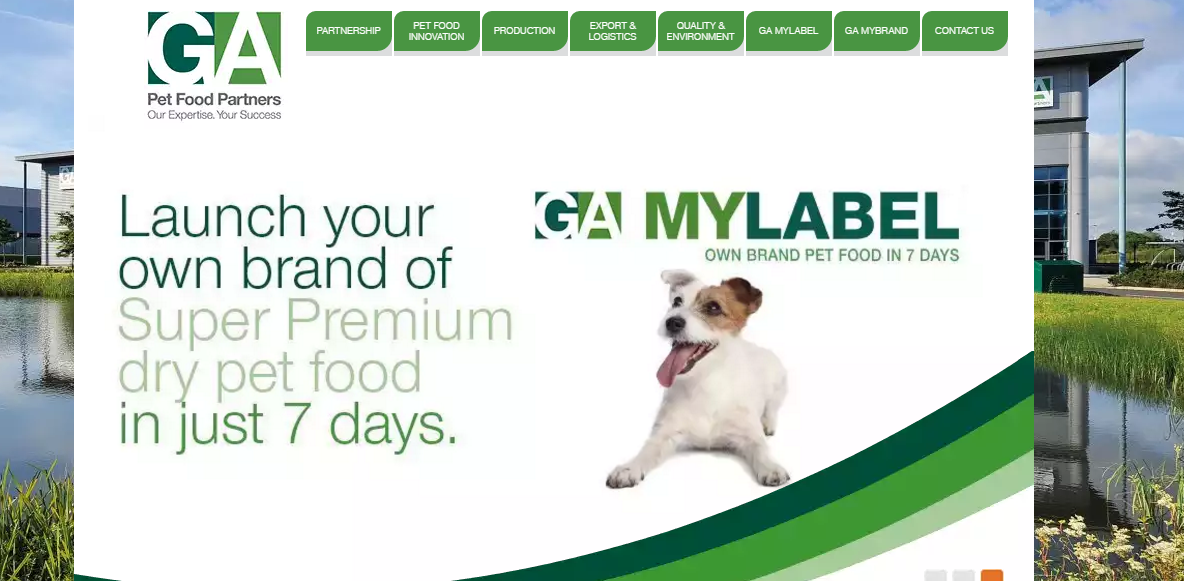 GA
Pet Food Partners
Our Expertise. Your Success

PARTNERSHIP
PET FOOD INNOVATION
PRODUCTION
EXPORT & LOGISTICS
QUALITY & ENVIRONMENT
GA MYLABEL
GA MYBRAND
CONTACT US

Launch your own brand of Super Premium dry pet food in just 7 days.

GA MYLABEL
OWN BRAND PET FOOD IN 7 DAYS